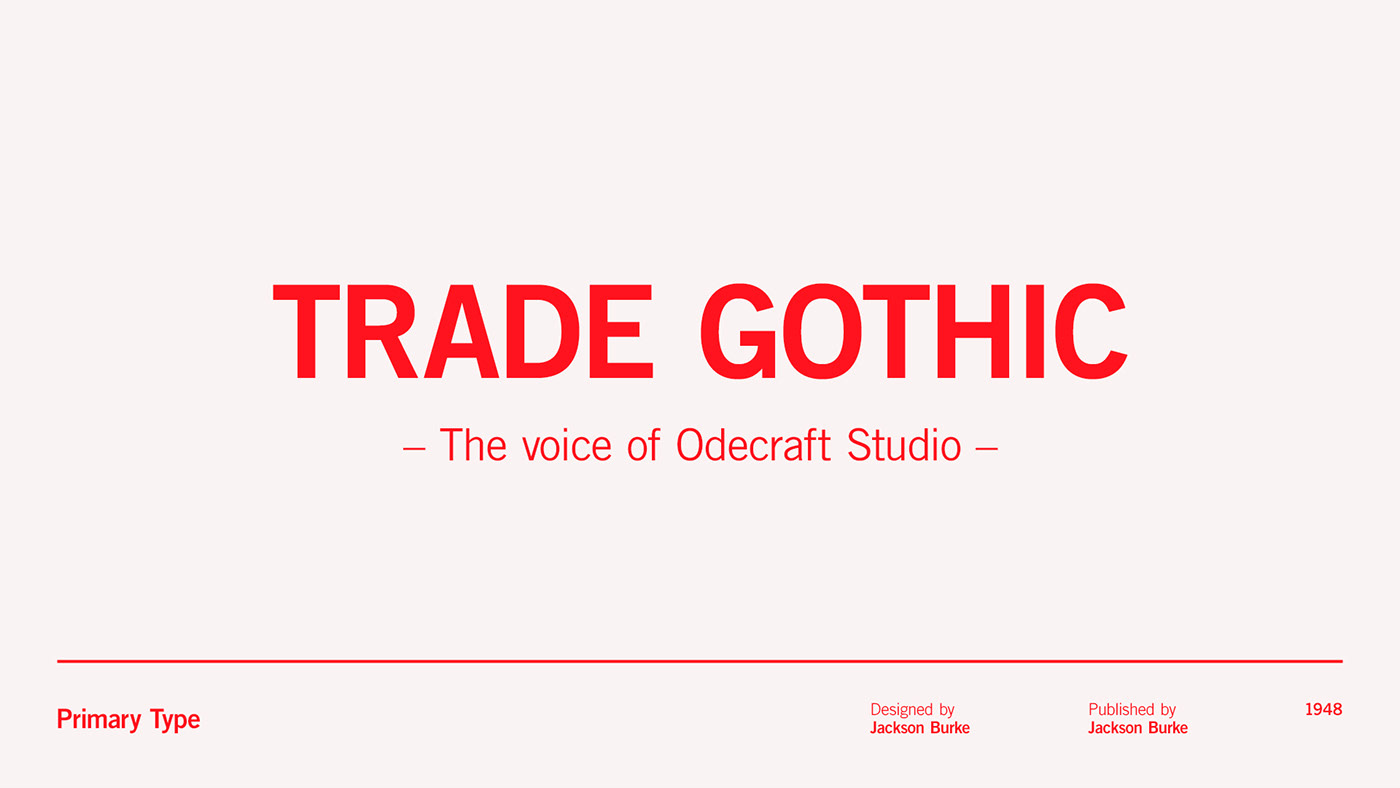 TRADE GOTHIC

– The voice of Odecraft Studio –

Primary Type

Designed by
Jackson Burke

Published by
Jackson Burke

1948